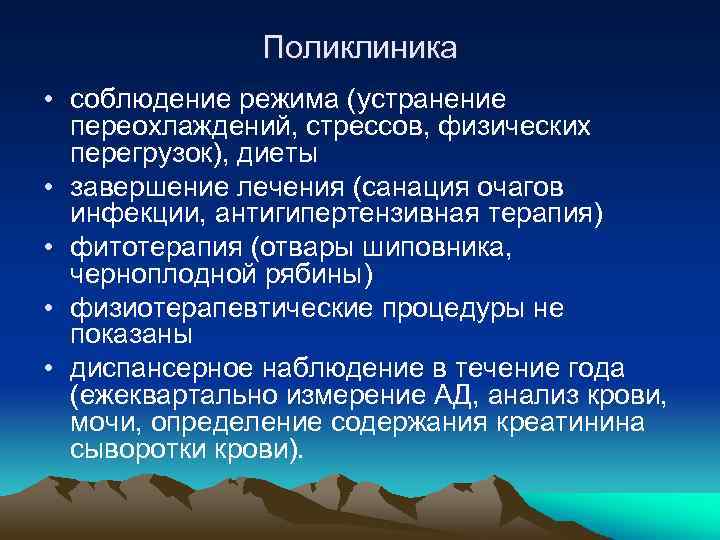 Поликлиника

• соблюдение режима (устранение переохлаждений, стрессов, физических перегрузок), диеты
• завершение лечения (санация очагов инфекции, антигипертензивная терапия)
• фитотерапия (отвары шиповника, черноплодной рябины)
• физиотерапевтические процедуры не показаны
• диспансерное наблюдение в течение года (ежеквартально измерение АД, анализ крови, мочи, определение содержания креатинина сыворотки крови).